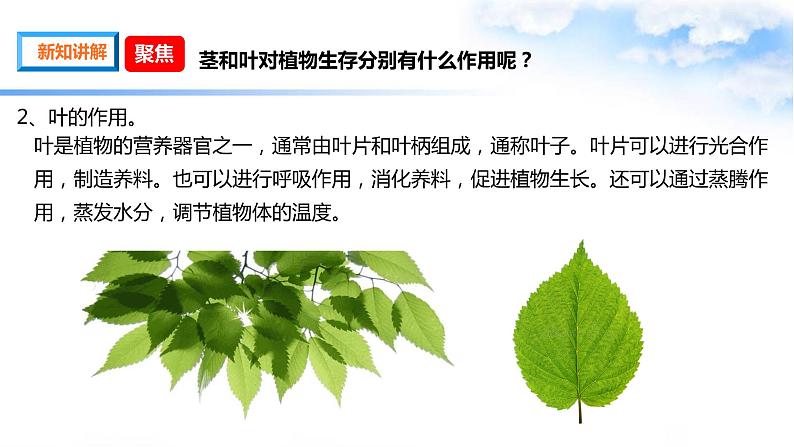 新知讲解

聚焦

茎和叶对植物生存分别有什么作用呢？

2、叶的作用。

叶是植物的营养器官之一，通常由叶片和叶柄组成，通称叶子。叶片可以进行光合作用，制造养料。也可以进行呼吸作用，消化养料，促进植物生长。还可以通过蒸腾作用，蒸发水分，调节植物体的温度。